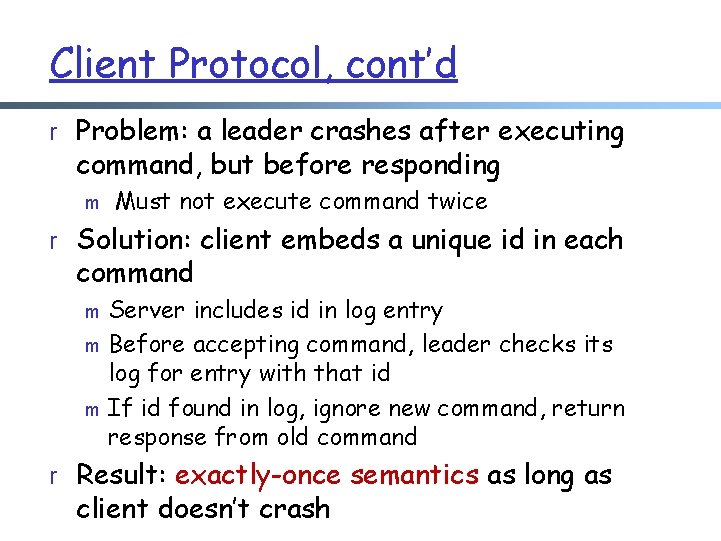 Client Protocol, cont'd

r Problem: a leader crashes after executing command, but before responding

m Must not execute command twice

r Solution: client embeds a unique id in each command

m Server includes id in log entry

m Before accepting command, leader checks its log for entry with that id

m If id found in log, ignore new command, return response from old command

r Result: exactly-once semantics as long as client doesn't crash